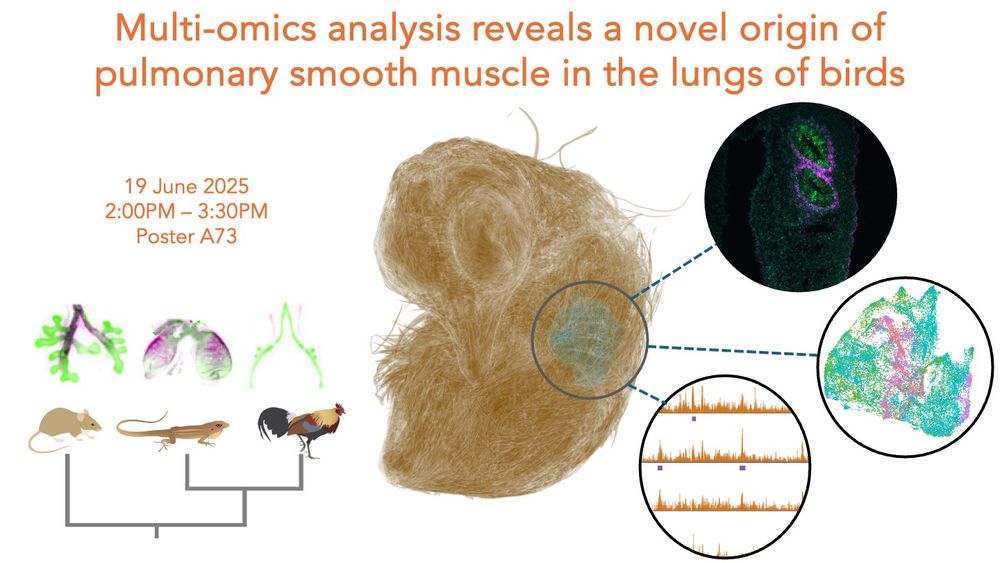 Multi-omics analysis reveals a novel origin of pulmonary smooth muscle in the lungs of birds

19 June 2025
2:00PM – 3:30PM
Poster A73